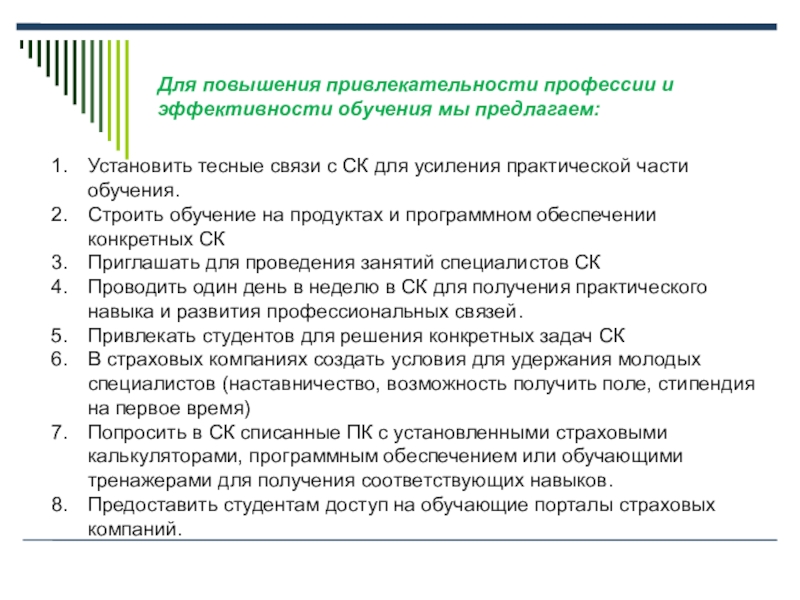 Для повышения привлекательности профессии и эффективности обучения мы предлагаем:

1. Установить тесные связи с СК для усиления практической части обучения.
2. Строить обучение на продуктах и программном обеспечении конкретных СК
3. Приглашать для проведения занятий специалистов СК
4. Проводить один день в неделю в СК для получения практического навыка и развития профессиональных связей.
5. Привлекать студентов для решения конкретных задач СК
6. В страховых компаниях создать условия для удержания молодых специалистов (наставничество, возможность получить поле, стипендия на первое время)
7. Попросить в СК списанные ПК с установленными страховыми калькуляторами, программным обеспечением или обучающими тренажерами для получения соответствующих навыков.
8. Предоставить студентам доступ на обучающие порталы страховых компаний.